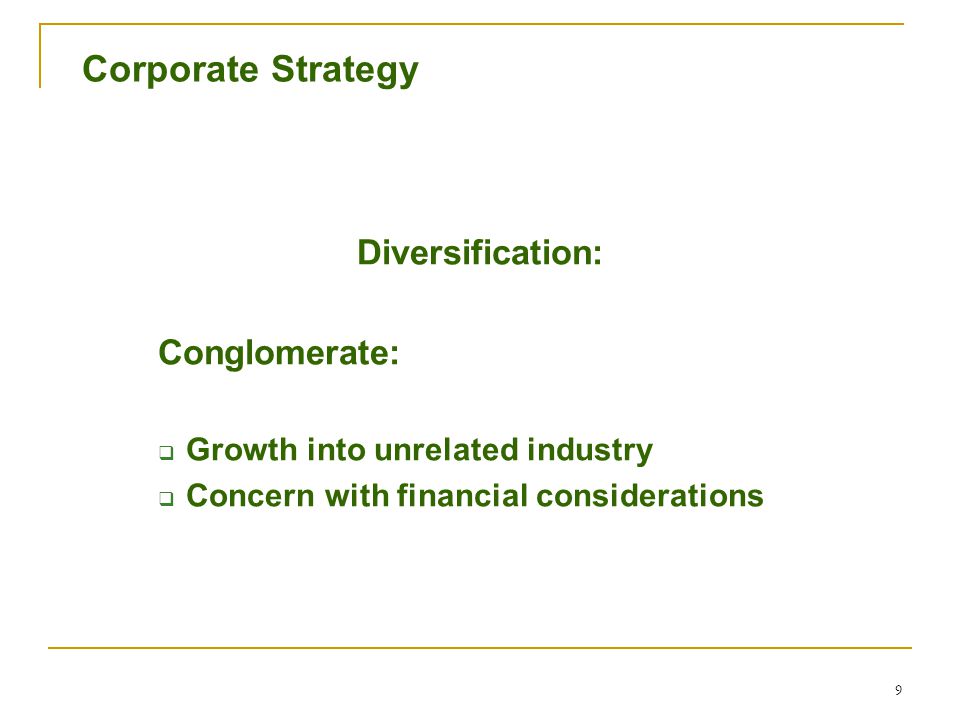 Corporate Strategy

Diversification:

Conglomerate:

❑ Growth into unrelated industry
❑ Concern with financial considerations

9